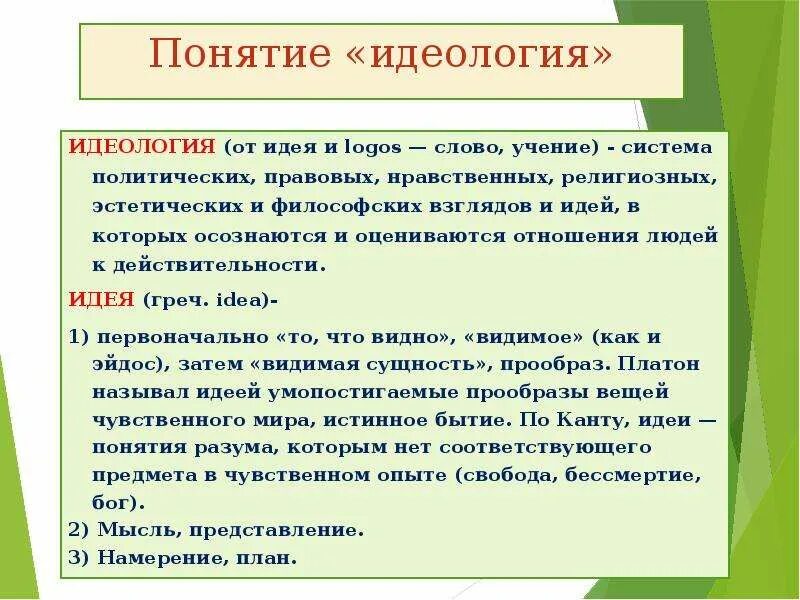 Понятие «идеология»

ИДЕОЛОГИЯ (от идея и logos — слово, учение) - система политических, правовых, нравственных, религиозных, эстетических и философских взглядов и идей, в которых осознаются и оцениваются отношения людей к действительности.

ИДЕЯ (греч. idea)-

1) первоначально «то, что видно», «видимое» (как и эйдос), затем «видимая сущность», прообраз. Платон называл идеей умопостигаемые прообразы вещей чувственного мира, истинное бытие. По Канту, идеи — понятия разума, которым нет соответствующего предмета в чувственном опыте (свобода, бессмертие, бог).

2) Мысль, представление.

3) Намерение, план.